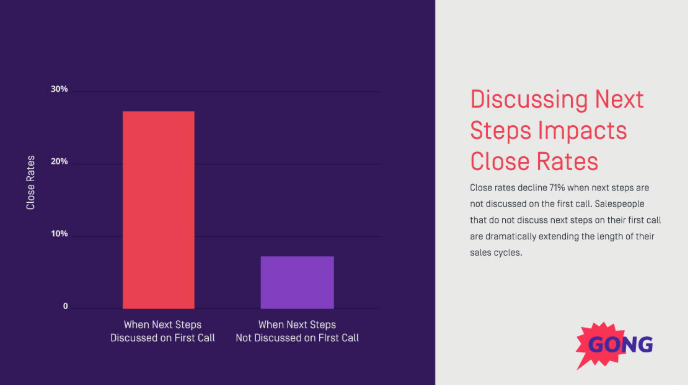 30%

20%

10%

0

Close Rates

When Next Steps Discussed on First Call

When Next Steps Not Discussed on First Call

Discussing Next Steps Impacts Close Rates

Close rates decline 71% when next steps are not discussed on the first call. Salespeople that do not discuss next steps on their first call are dramatically extending the length of their sales cycles.

GONG